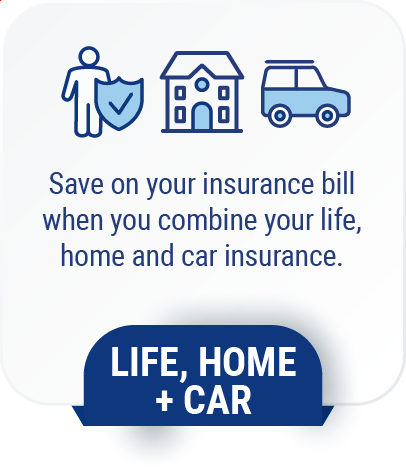 Save on your insurance bill when you combine your life, home and car insurance.

LIFE, HOME + CAR